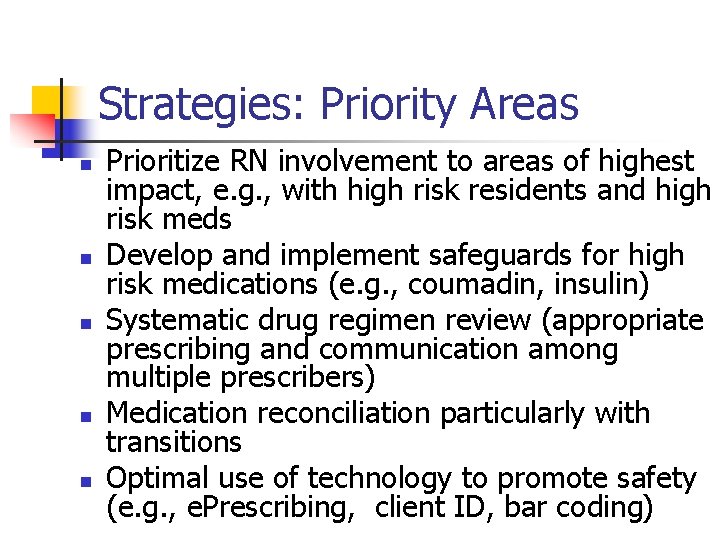 Strategies: Priority Areas

- Prioritize RN involvement to areas of highest impact, e.g., with high risk residents and high risk meds
- Develop and implement safeguards for high risk medications (e.g., coumadin, insulin)
- Systematic drug regimen review (appropriate prescribing and communication among multiple prescribers)
- Medication reconciliation particularly with transitions
- Optimal use of technology to promote safety (e.g., ePrescribing, client ID, bar coding)